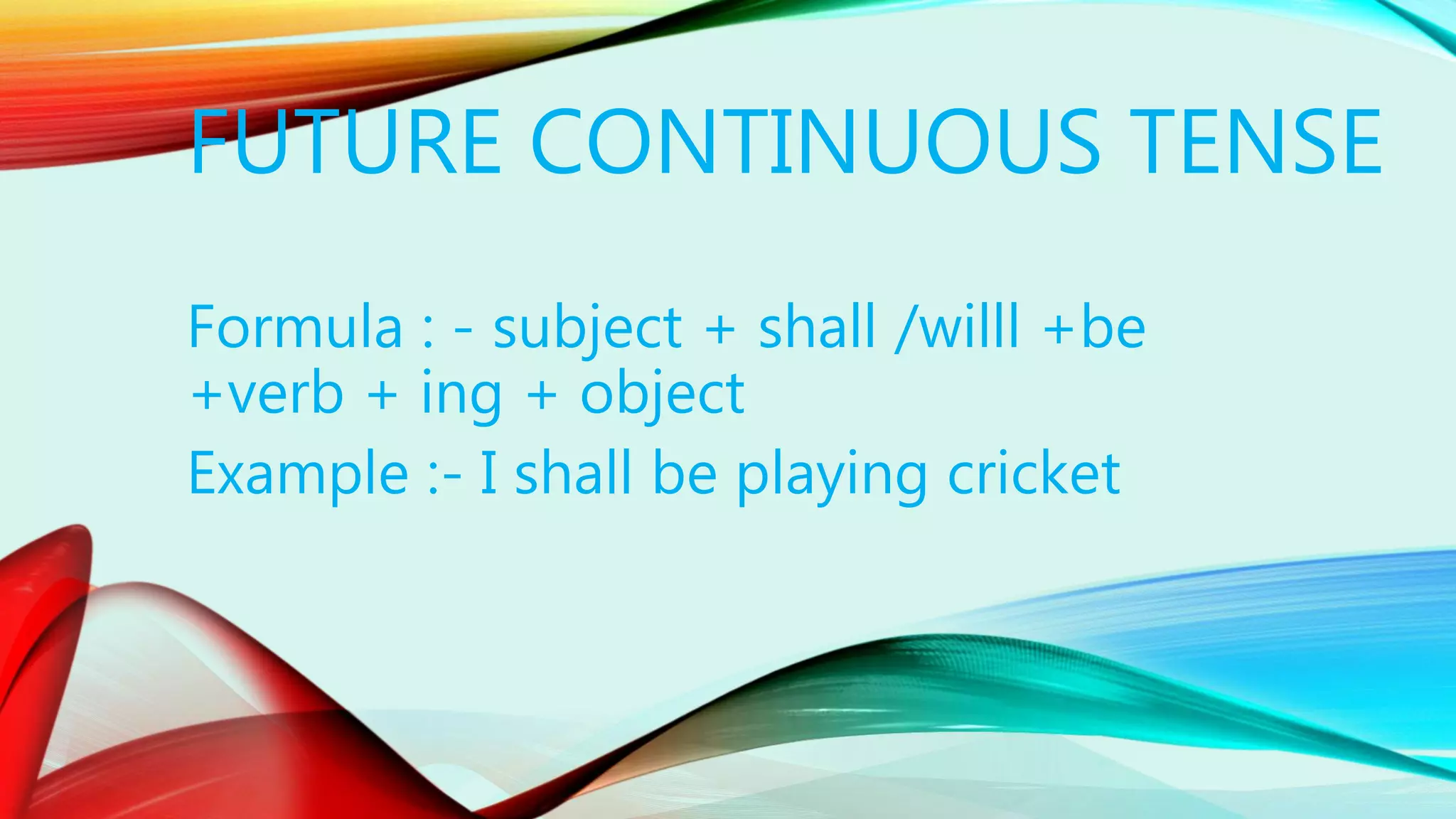 FUTURE CONTINUOUS TENSE

Formula : - subject + shall /willl +be +verb + ing + object

Example :- I shall be playing cricket